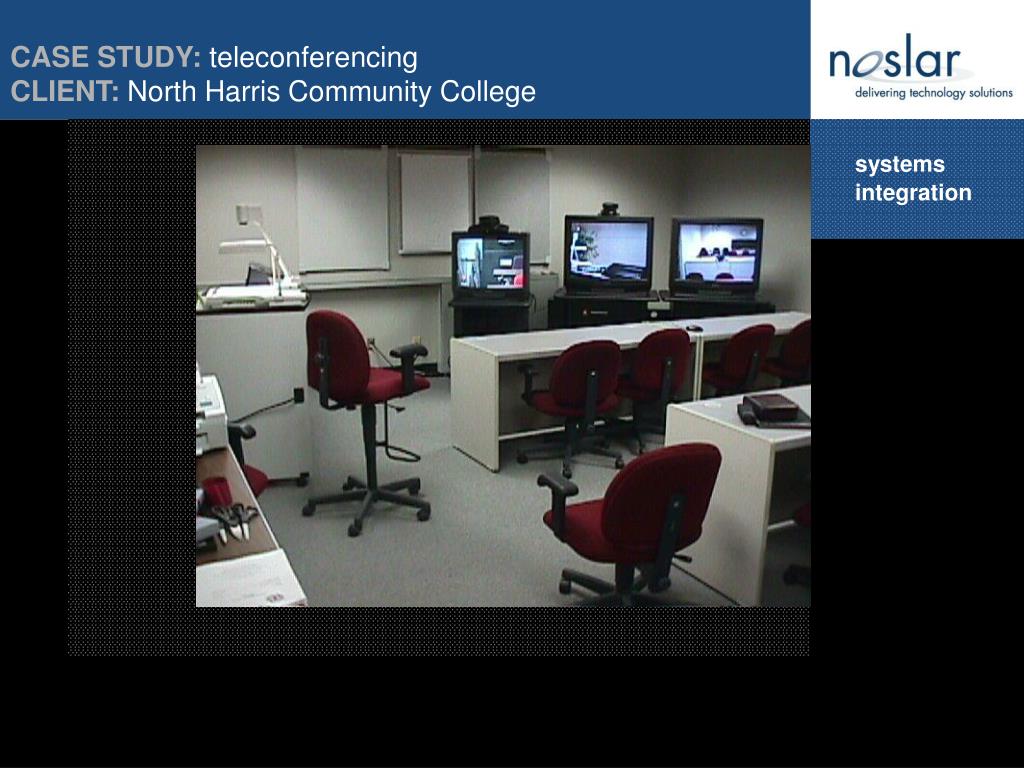 CASE STUDY: teleconferencing
CLIENT: North Harris Community College

noslar
delivering technology solutions

systems integration